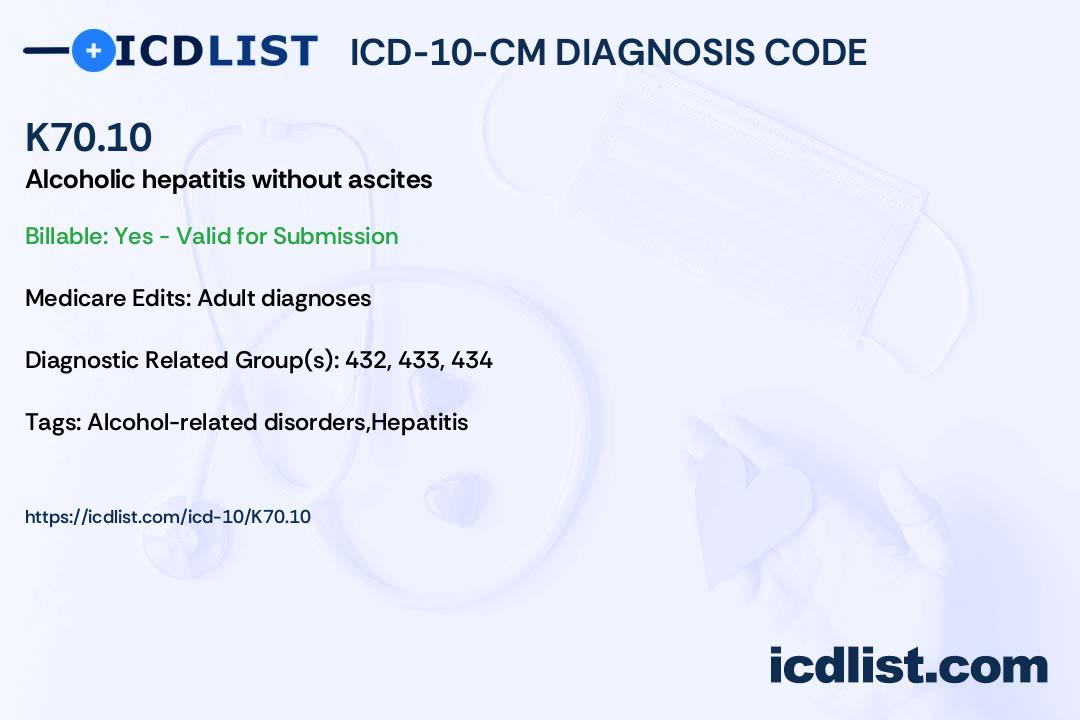 ICDLIST ICD-10-CM DIAGNOSIS CODE

K70.10

Alcoholic hepatitis without ascites

Billable: Yes - Valid for Submission

Medicare Edits: Adult diagnoses

Diagnostic Related Group(s): 432, 433, 434

Tags: Alcohol-related disorders,Hepatitis

https://icdlist.com/icd-10/K70.10

icdlist.com